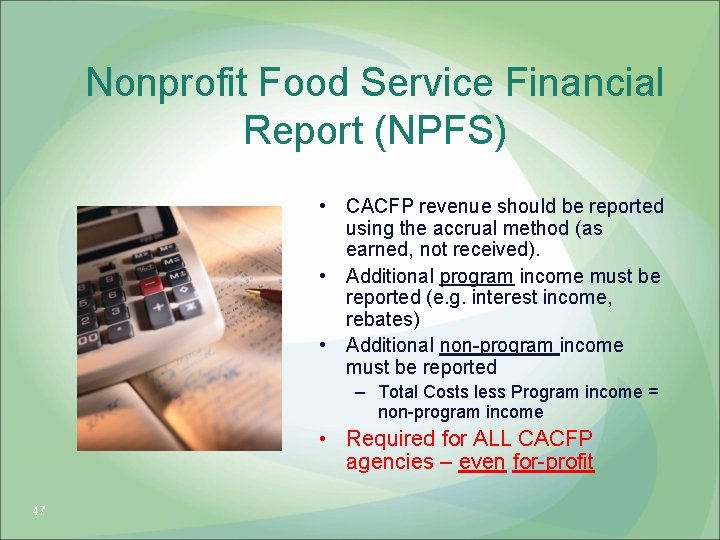 Nonprofit Food Service Financial Report (NPFS)

• CACFP revenue should be reported using the accrual method (as earned, not received).
• Additional program income must be reported (e.g. interest income, rebates)
• Additional non-program income must be reported
– Total Costs less Program income = non-program income
• Required for ALL CACFP agencies – even for-profit

47